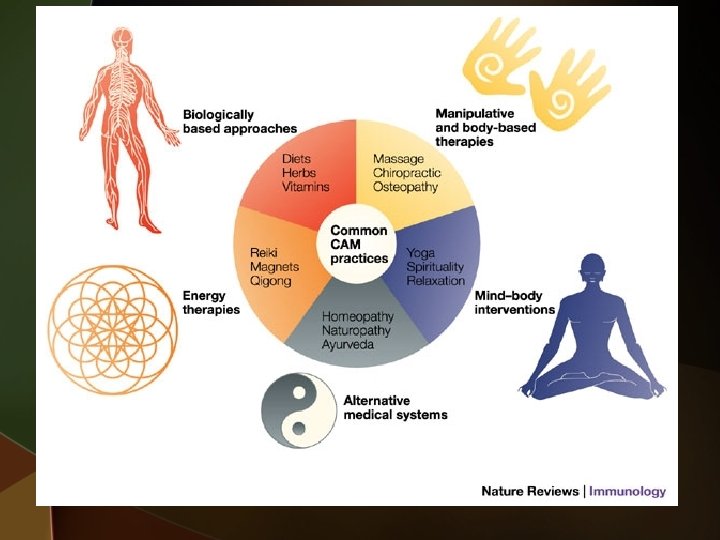 Biologically based approaches

Manipulative and body-based therapies

Diets
Herbs
Vitamins

Massage
Chiropractic
Osteopathy

Common CAM practices

Reiki
Magnets
Qigong

Yoga
Spirituality
Relaxation

Energy therapies

Mind–body interventions

Homeopathy
Naturopathy
Ayurveda

Alternative medical systems

Nature Reviews | Immunology